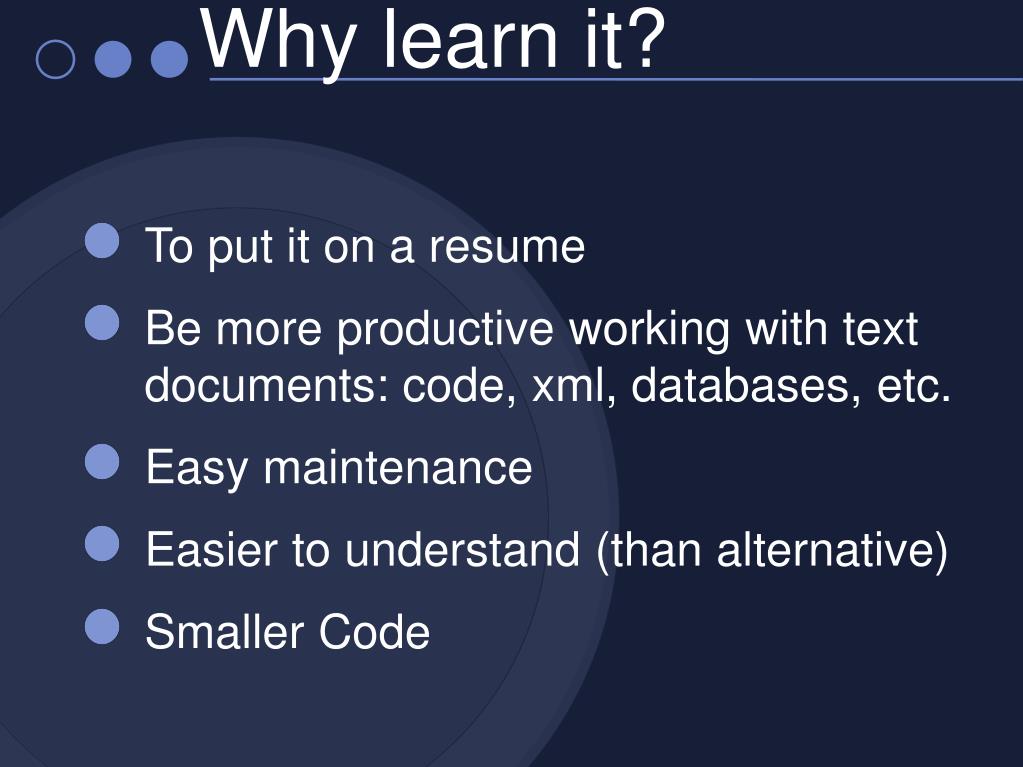 Why learn it?

To put it on a resume

Be more productive working with text documents: code, xml, databases, etc.

Easy maintenance

Easier to understand (than alternative)

Smaller Code